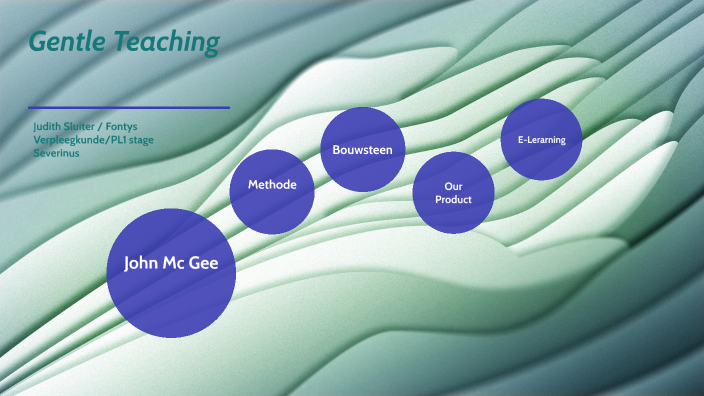 Gentle Teaching

Judith Sluiter / Fontys
Verpleegkunde/PL1 stage
Severinus

John Mc Gee

Methode

Bouwsteen

Our Product

E-Lerarning